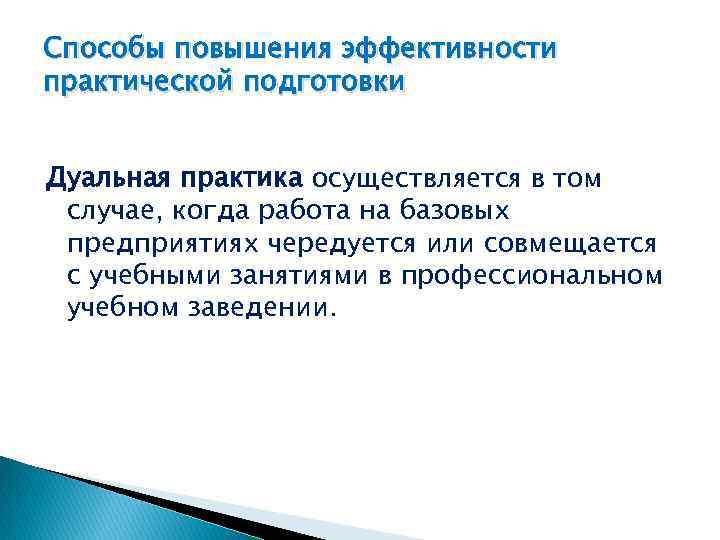 Способы повышения эффективности практической подготовки

Дуальная практика осуществляется в том случае, когда работа на базовых предприятиях чередуется или совмещается с учебными занятиями в профессиональном учебном заведении.